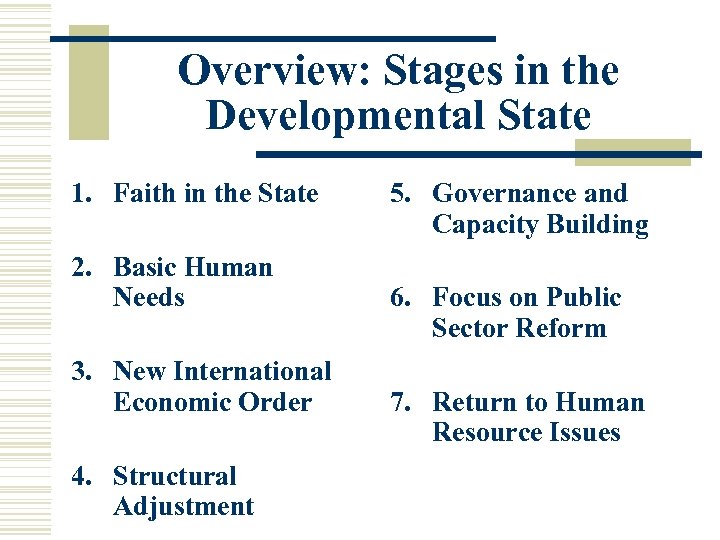 Overview: Stages in the Developmental State

1. Faith in the State

2. Basic Human Needs

3. New International Economic Order

4. Structural Adjustment

5. Governance and Capacity Building

6. Focus on Public Sector Reform

7. Return to Human Resource Issues